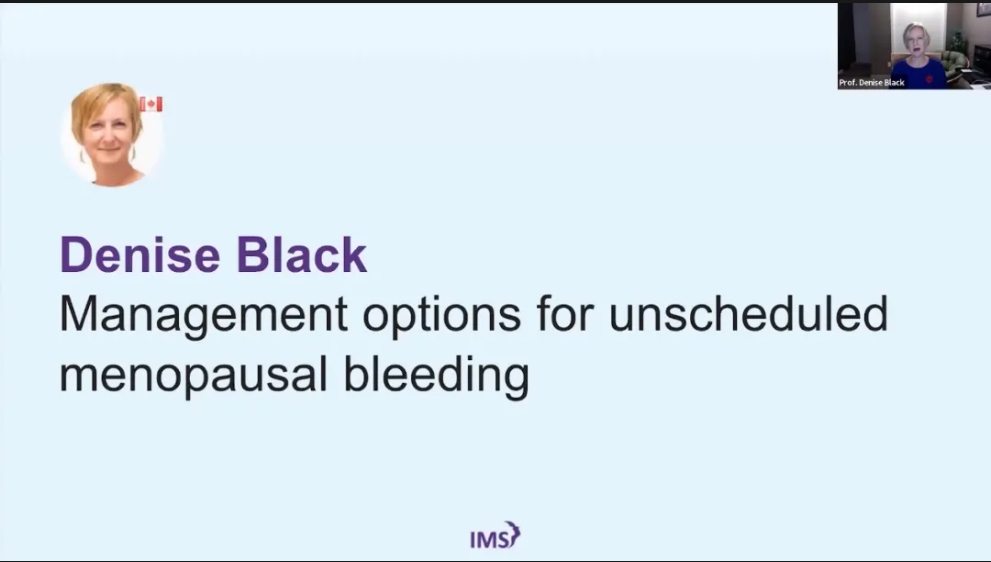 Prof. Denise Black

Denise Black
Management options for unscheduled menopausal bleeding

IMS